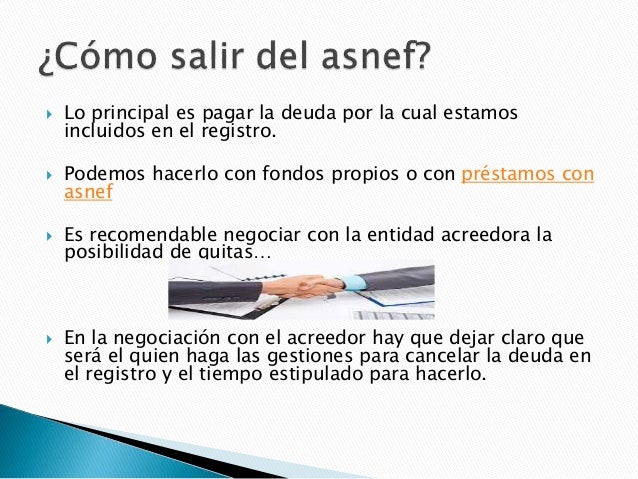 ¿Cómo salir del asnef?

Lo principal es pagar la deuda por la cual estamos incluidos en el registro.

Podemos hacerlo con fondos propios o con préstamos con asnef

Es recomendable negociar con la entidad acreedora la posibilidad de quitas…

En la negociación con el acreedor hay que dejar claro que será el quien haga las gestiones para cancelar la deuda en el registro y el tiempo estipulado para hacerlo.